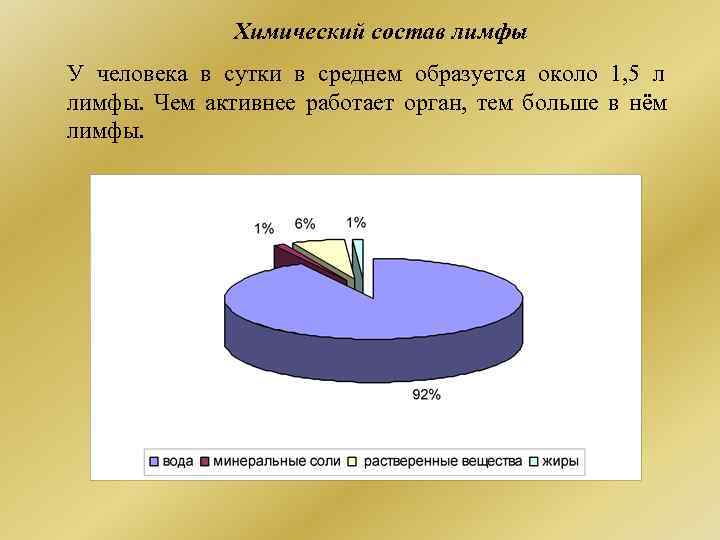 Химический состав лимфы

У человека в сутки в среднем образуется около 1,5 л лимфы. Чем активнее работает орган, тем больше в нём лимфы.

1%
6%
1%
92%

вода
минеральные соли
растверенные вещества
жиры